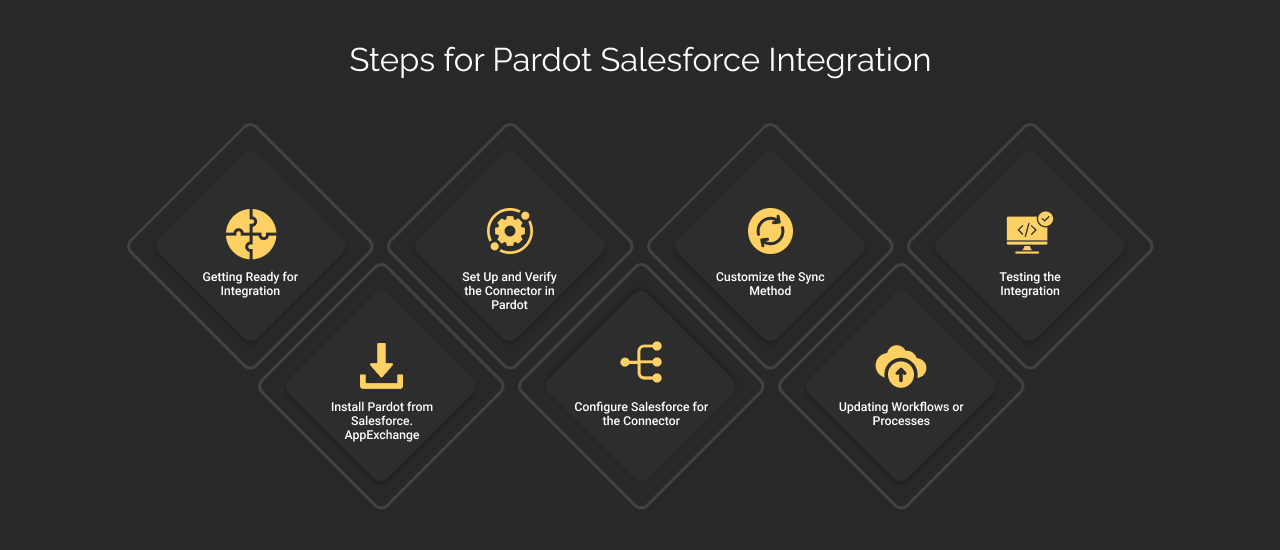 Steps for Pardot Salesforce Integration

Getting Ready for Integration

Install Pardot from Salesforce. AppExchange

Set Up and Verify the Connector in Pardot

Configure Salesforce for the Connector

Customize the Sync Method

Updating Workflows or Processes

Testing the Integration